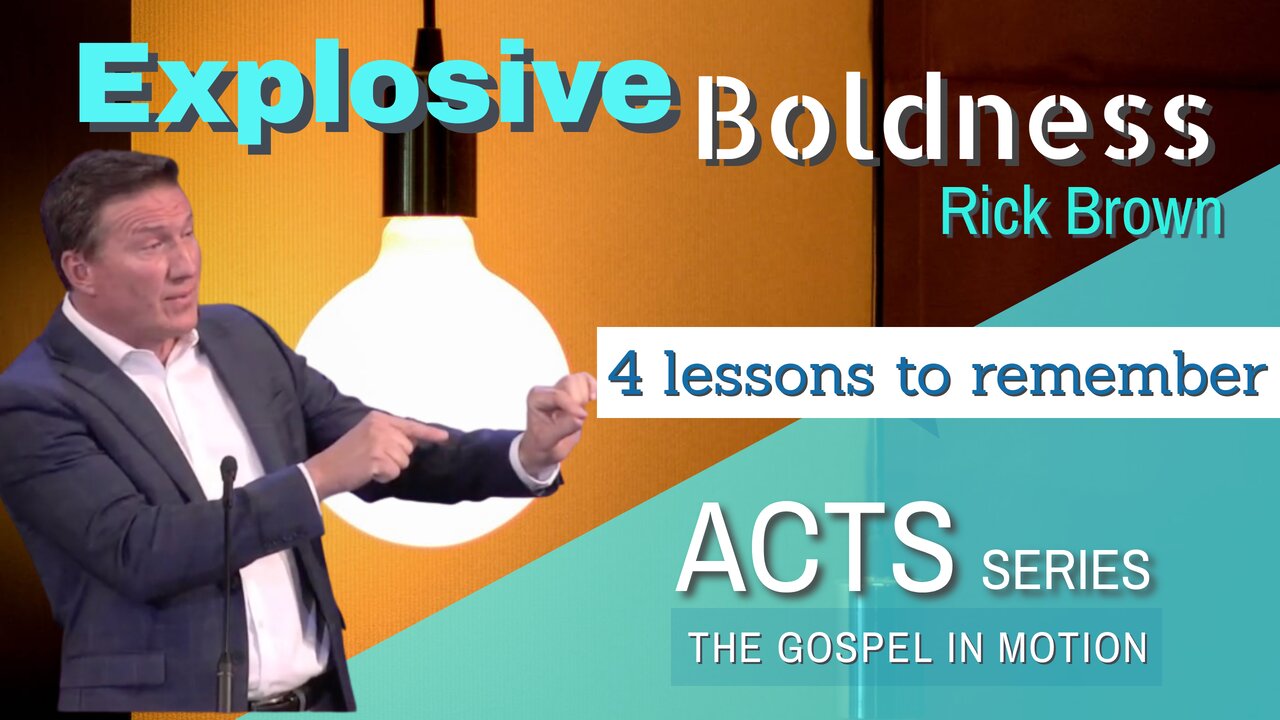 Explosive Boldness
Rick Brown

4 lessons to remember

ACTS SERIES
THE GOSPEL IN MOTION